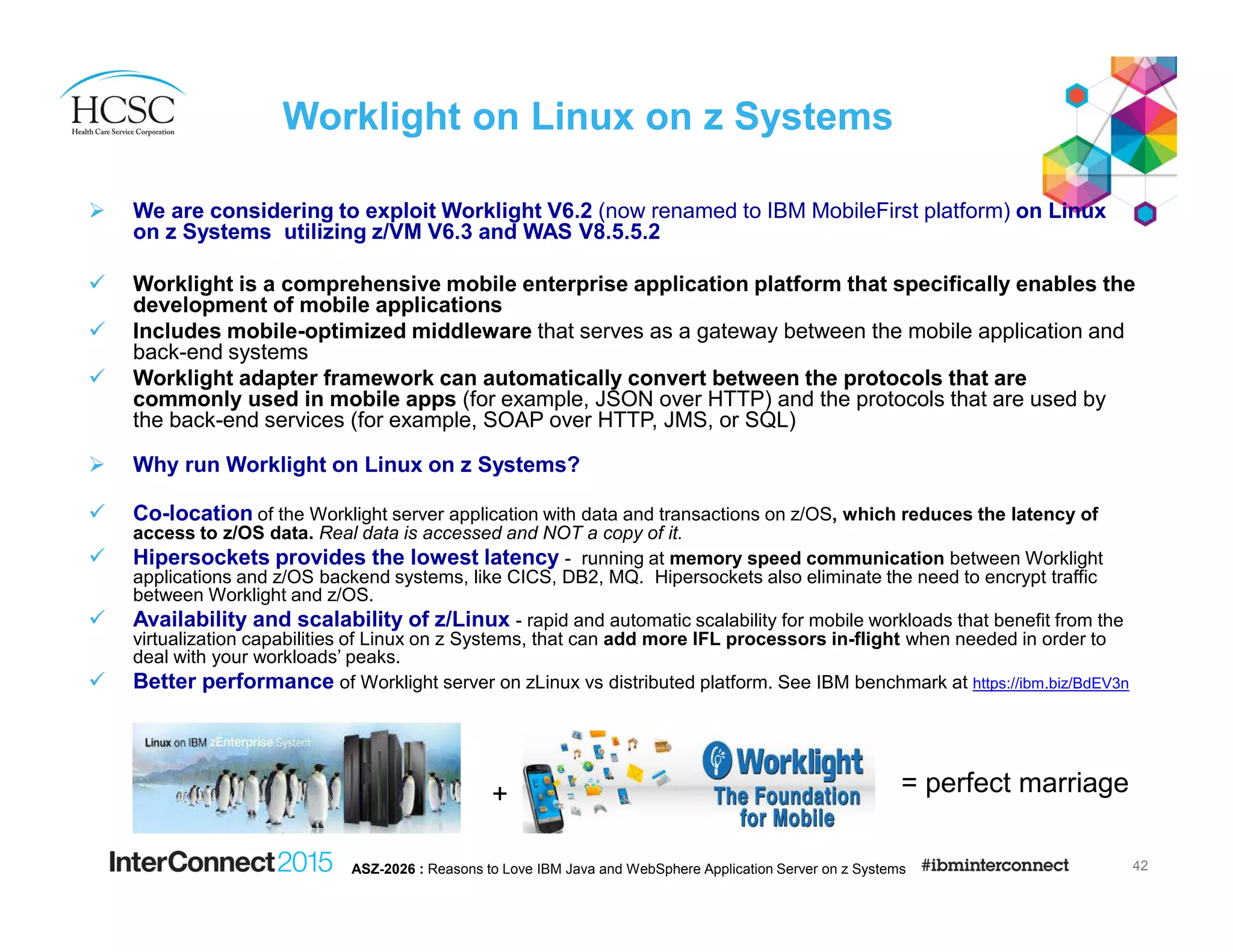 HCSC
Health Care Service Corporation

Worklight on Linux on z Systems

➢ We are considering to exploit Worklight V6.2 (now renamed to IBM MobileFirst platform) on Linux on z Systems utilizing z/VM V6.3 and WAS V8.5.5.2

✓ Worklight is a comprehensive mobile enterprise application platform that specifically enables the development of mobile applications

✓ Includes mobile-optimized middleware that serves as a gateway between the mobile application and back-end systems

✓ Worklight adapter framework can automatically convert between the protocols that are commonly used in mobile apps (for example, JSON over HTTP) and the protocols that are used by the back-end services (for example, SOAP over HTTP, JMS, or SQL)

➢ Why run Worklight on Linux on z Systems?

✓ Co-location of the Worklight server application with data and transactions on z/OS, which reduces the latency of access to z/OS data. Real data is accessed and NOT a copy of it.

✓ Hipersockets provides the lowest latency - running at memory speed communication between Worklight applications and z/OS backend systems, like CICS, DB2, MQ. Hipersockets also eliminate the need to encrypt traffic between Worklight and z/OS.

✓ Availability and scalability of z/Linux - rapid and automatic scalability for mobile workloads that benefit from the virtualization capabilities of Linux on z Systems, that can add more IFL processors in-flight when needed in order to deal with your workloads' peaks.

✓ Better performance of Worklight server on zLinux vs distributed platform. See IBM benchmark at https://ibm.biz/BdEV3n

Linux on IBM zEnterprise System

+

Worklight
The Foundation for Mobile

= perfect marriage

InterConnect2015 ASZ-2026 : Reasons to Love IBM Java and WebSphere Application Server on z Systems #ibminterconnect 42